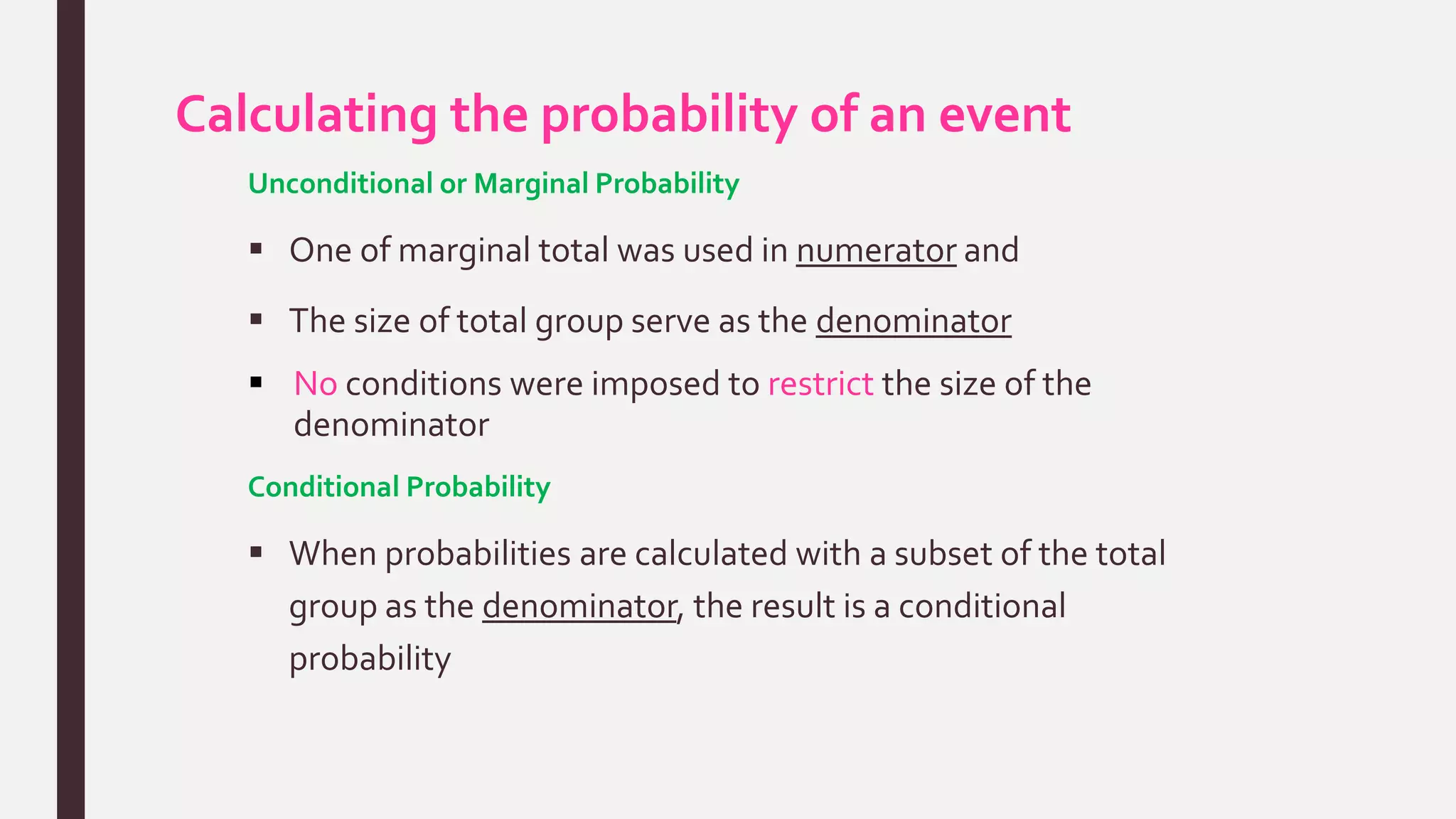 Calculating the probability of an event

Unconditional or Marginal Probability

▪ One of marginal total was used in numerator and

▪ The size of total group serve as the denominator

▪ No conditions were imposed to restrict the size of the denominator

Conditional Probability

▪ When probabilities are calculated with a subset of the total group as the denominator, the result is a conditional probability